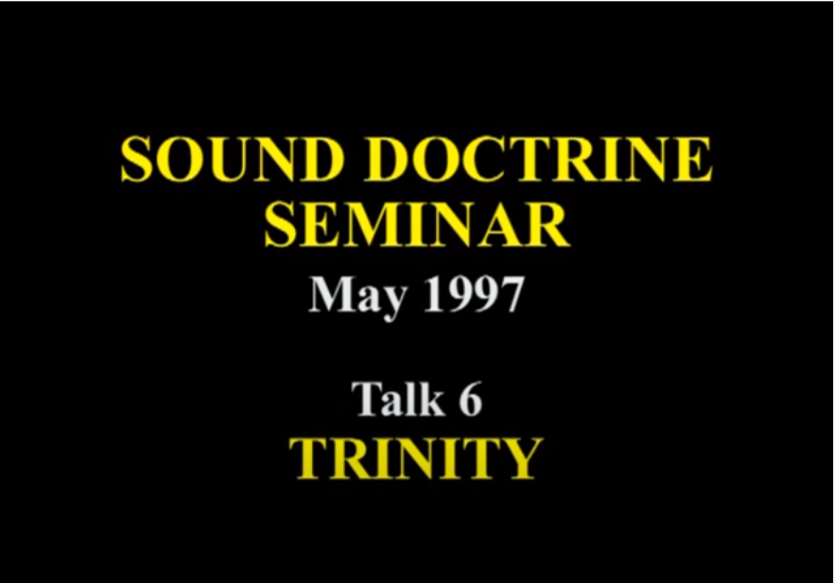 SOUND DOCTRINE SEMINAR

May 1997

Talk 6

TRINITY